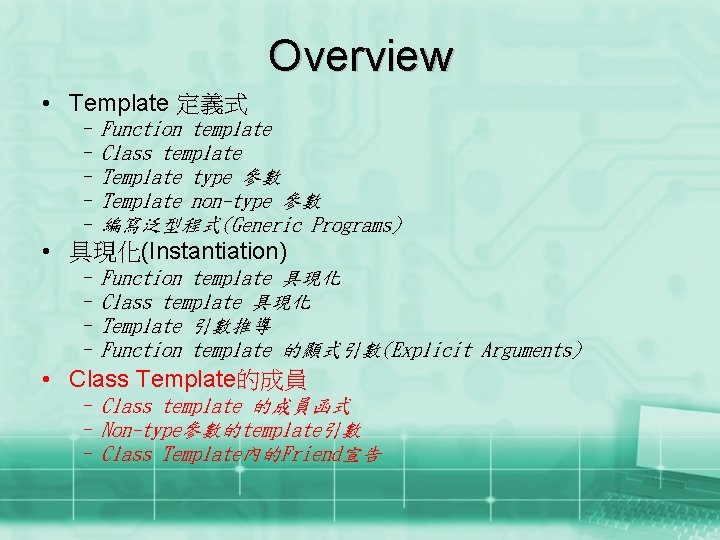 Overview

• Template 定義式
  – Function template
  – Class template
  – Template type 參數
  – Template non-type 參數
  – 編寫泛型程式(Generic Programs)
• 具現化(Instantiation)
  – Function template 具現化
  – Class template 具現化
  – Template 引數推導
  – Function template 的顯式引數(Explicit Arguments)
• Class Template的成員
  – Class template 的成員函式
  – Non-type參數的template引數
  – Class Template內的Friend宣告